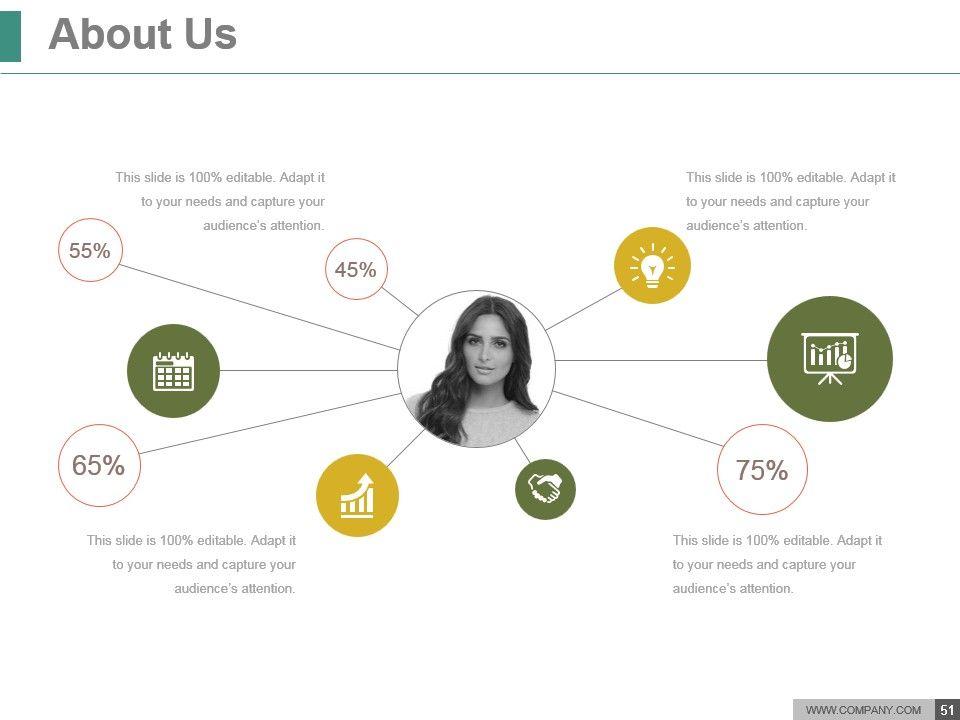 About Us

This slide is 100% editable. Adapt it to your needs and capture your audience's attention.

This slide is 100% editable. Adapt it to your needs and capture your audience's attention.

55%

45%

65%

75%

This slide is 100% editable. Adapt it to your needs and capture your audience's attention.

This slide is 100% editable. Adapt it to your needs and capture your audience's attention.

WWW.COMPANY.COM 51